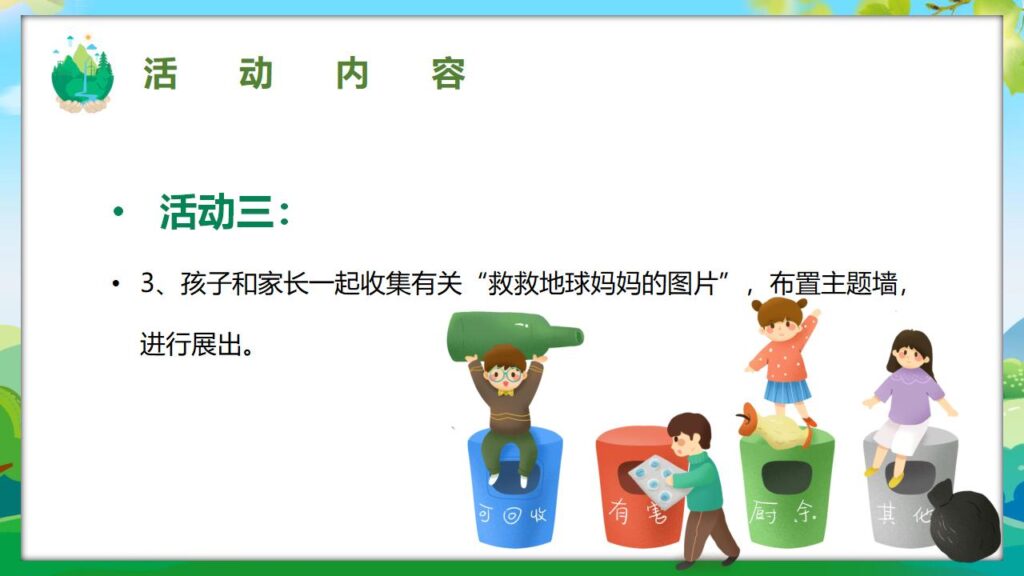 活 动 内 容

• 活动三：

• 3、孩子和家长一起收集有关“救救地球妈妈的图片”，布置主题墙，进行展出。

可回收

有害

厨余

其他